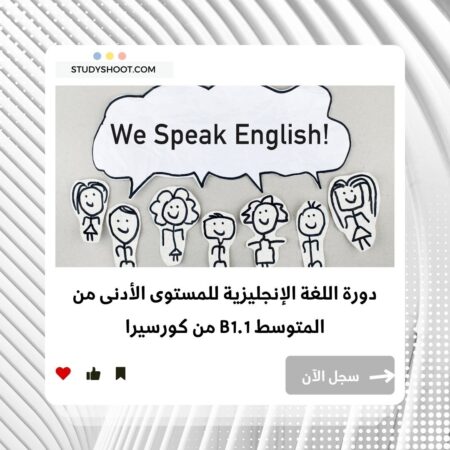 STUDYSHOOT.COM

We Speak English!

دورة اللغة الإنجليزية للمستوى الأدنى من المتوسط B1.1 من كورسيرا

سجل الآن